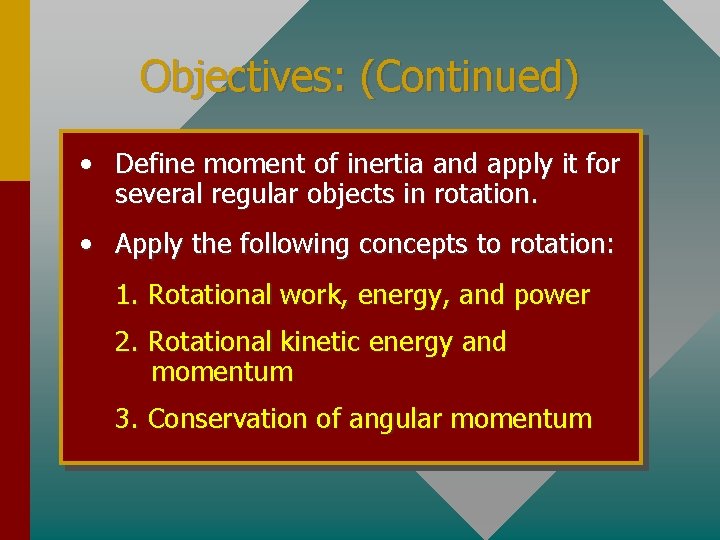 Objectives: (Continued)

• Define moment of inertia and apply it for several regular objects in rotation.

• Apply the following concepts to rotation:

1. Rotational work, energy, and power

2. Rotational kinetic energy and momentum

3. Conservation of angular momentum